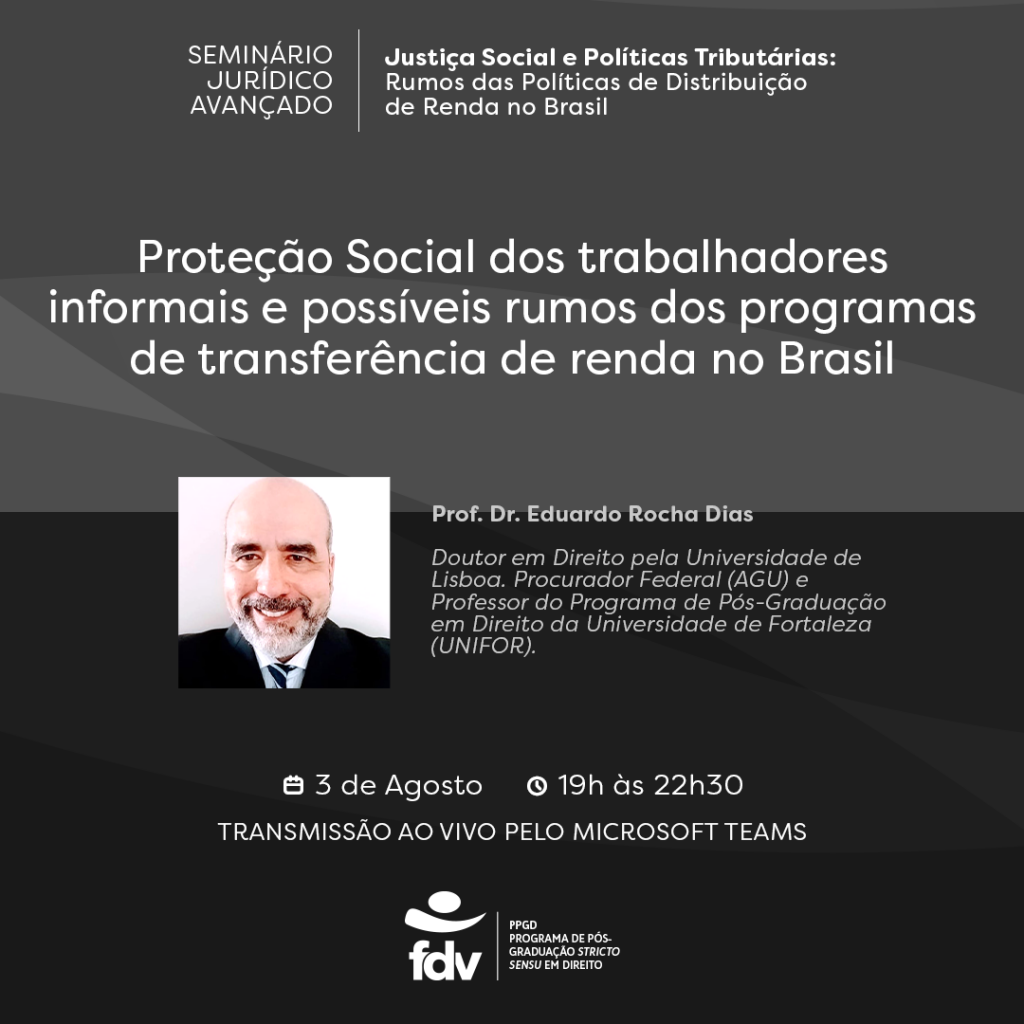 SEMINÁRIO JURÍDICO AVANÇADO

Justiça Social e Políticas Tributárias: Rumos das Políticas de Distribuição de Renda no Brasil

Proteção Social dos trabalhadores informais e possíveis rumos dos programas de transferência de renda no Brasil

Prof. Dr. Eduardo Rocha Dias

Doutor em Direito pela Universidade de Lisboa. Procurador Federal (AGU) e Professor do Programa de Pós-Graduação em Direito da Universidade de Fortaleza (UNIFOR).

3 de Agosto 19h às 22h30

TRANSMISSÃO AO VIVO PELO MICROSOFT TEAMS

fdv

PPGD PROGRAMA DE PÓS-GRADUAÇÃO STRICTO SENSU EM DIREITO